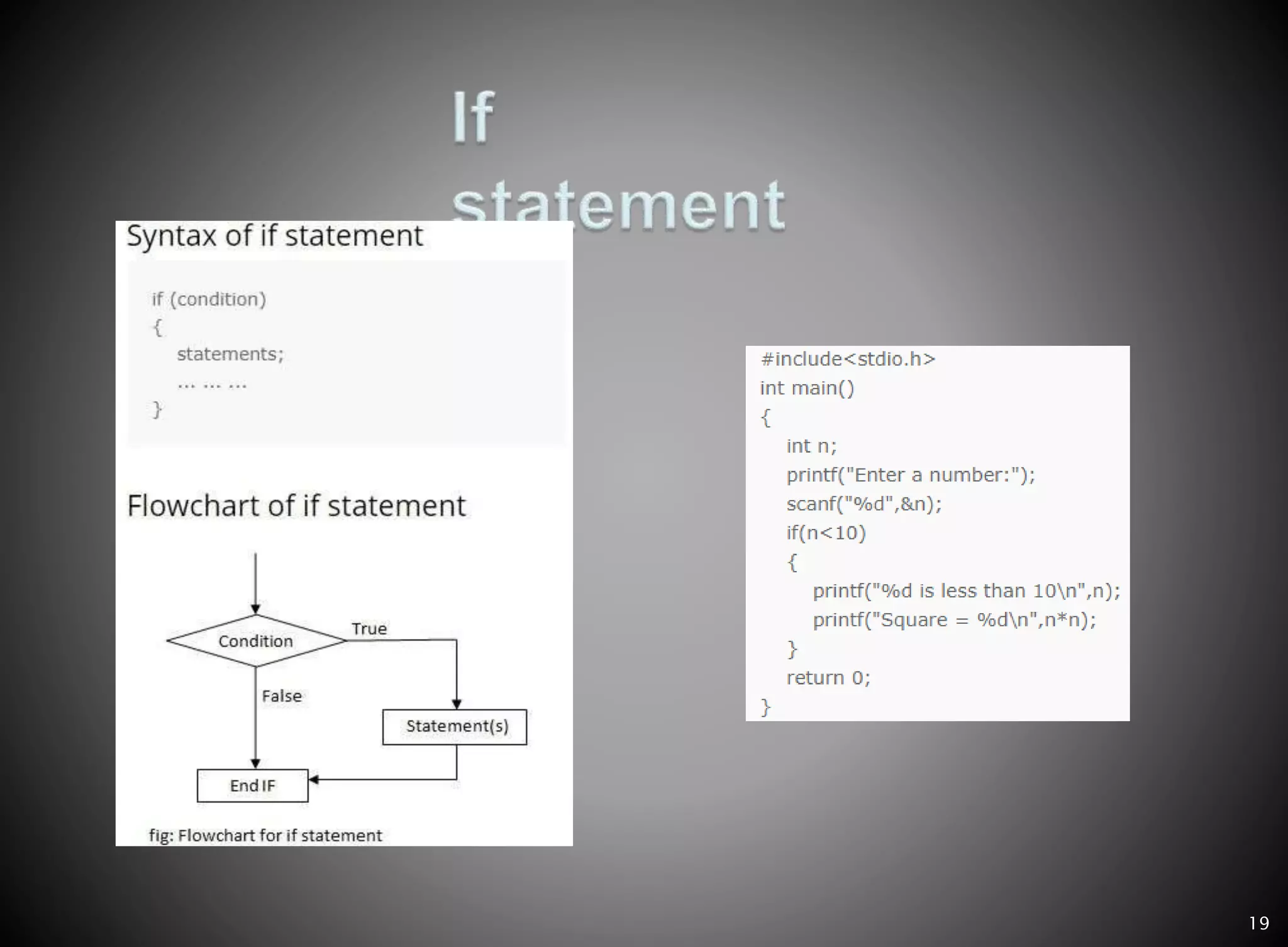 If statement

Syntax of if statement

if (condition)
{
statements;
... ... ...
}

Flowchart of if statement

Condition

True

False

Statement(s)

End IF

fig: Flowchart for if statement

#include<stdio.h>
int main()
{
int n;
printf("Enter a number:");
scanf("%d",&n);
if(n<10)
{
printf("%d is less than 10\n",n);
printf("Square = %d\n",n*n);
}
return 0;
}

19